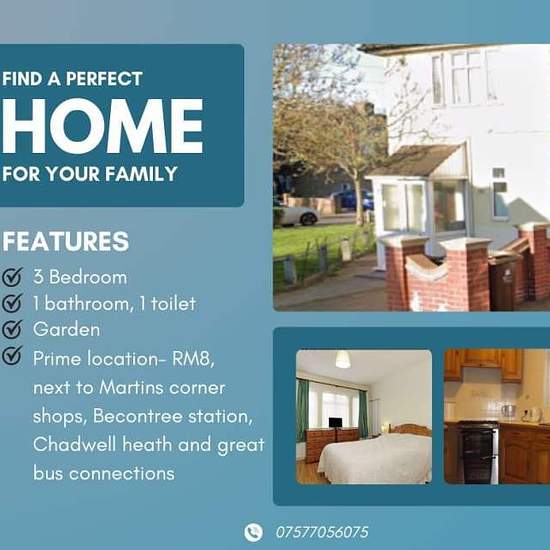 FIND A PERFECT
HOME
FOR YOUR FAMILY

FEATURES

3 Bedroom
1 bathroom, 1 toilet
Garden
Prime location- RM8, next to Martins corner shops, Becontree station, Chadwell heath and great bus connections

07577056075